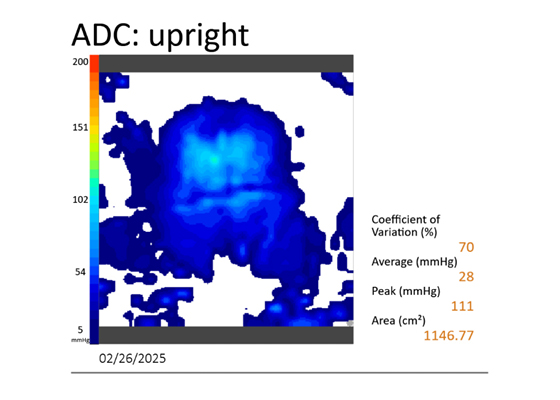 ADC: upright

200
151
102
54
5
mmHg

Coefficient of Variation (%)
70
Average (mmHg)
28
Peak (mmHg)
111
Area (cm²)
1146.77

02/26/2025